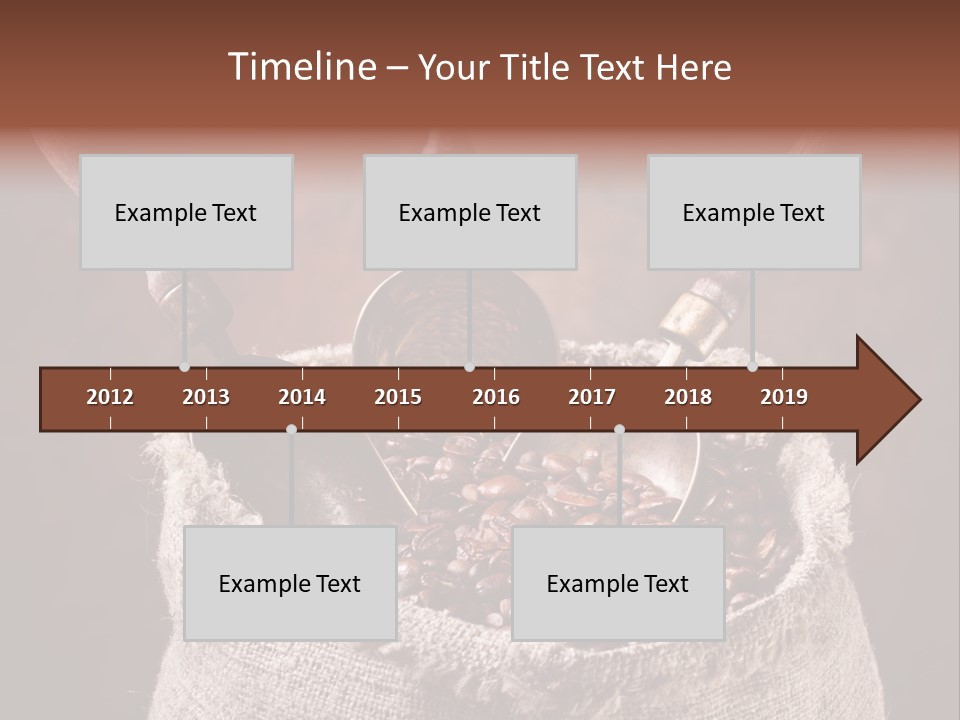 Timeline – Your Title Text Here

Example Text

Example Text

Example Text

2012 2013 2014 2015 2016 2017 2018 2019

Example Text

Example Text